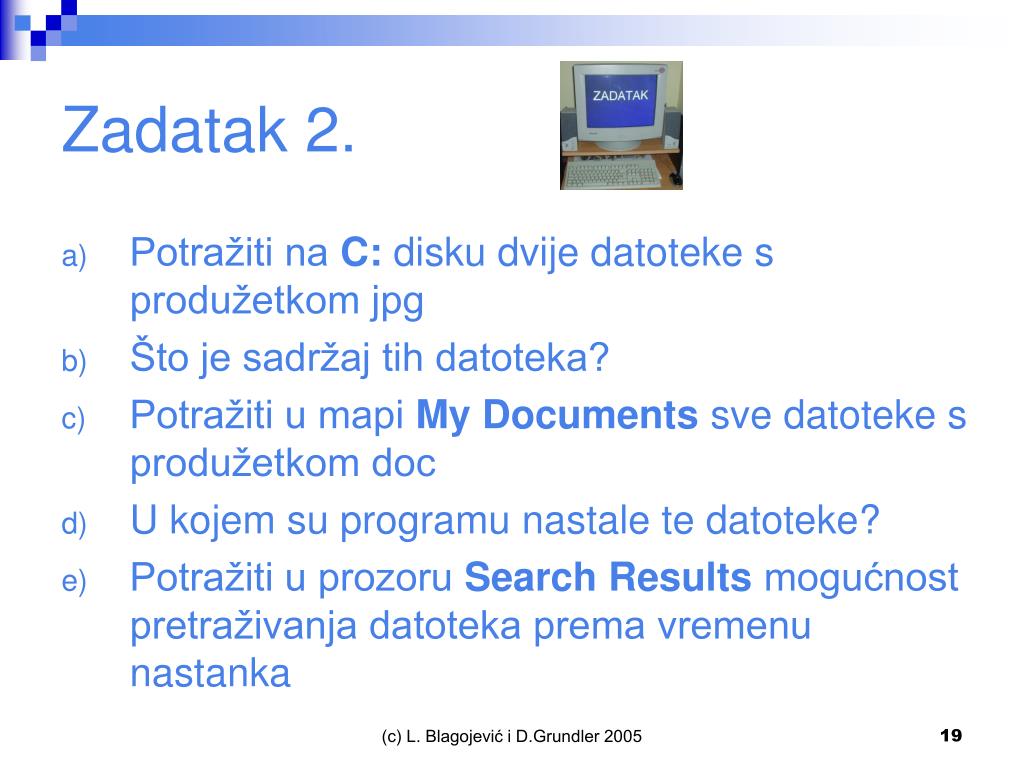 Zadatak 2.

ZADATAK

a) Potražiti na C: disku dvije datoteke s produžetkom jpg
b) Što je sadržaj tih datoteka?
c) Potražiti u mapi My Documents sve datoteke s produžetkom doc
d) U kojem su programu nastale te datoteke?
e) Potražiti u prozoru Search Results mogućnost pretraživanja datoteka prema vremenu nastanka

(c) L. Blagojević i D.Grundler 2005

19